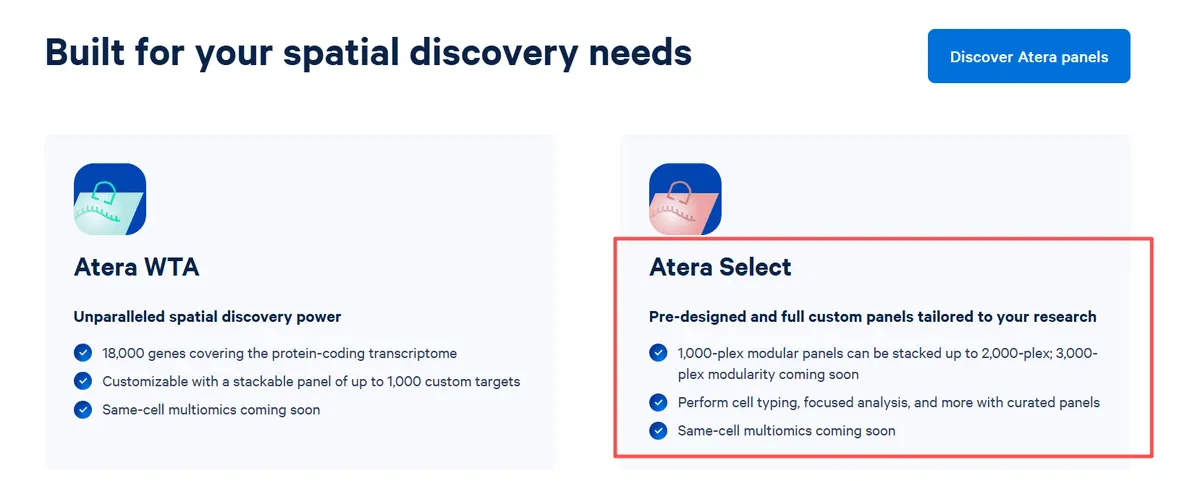 Built for your spatial discovery needs

Discover Atera panels

Atera WTA

Unparalleled spatial discovery power

18,000 genes covering the protein-coding transcriptome

Customizable with a stackable panel of up to 1,000 custom targets

Same-cell multiomics coming soon

Atera Select

Pre-designed and full custom panels tailored to your research

1,000-plex modular panels can be stacked up to 2,000-plex; 3,000-plex modularity coming soon

Perform cell typing, focused analysis, and more with curated panels

Same-cell multiomics coming soon